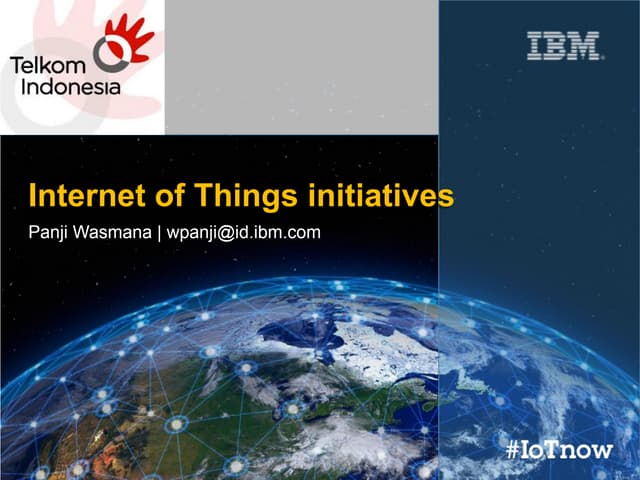 Telkom Indonesia

IBM

Internet of Things initiatives

Panji Wasmana | wpanji@id.ibm.com

#IoTnow